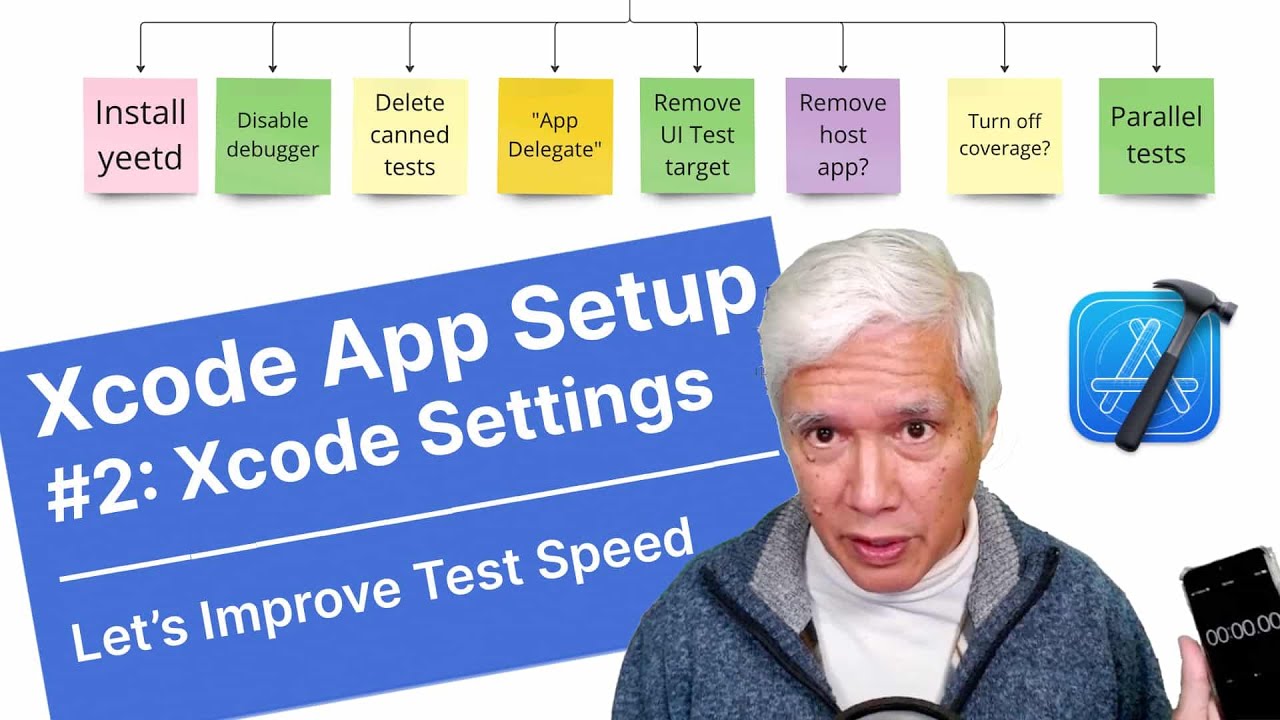 Install yeetd

Disable debugger

Delete canned tests

"App Delegate"

Remove UI Test target

Remove host app?

Turn off coverage?

Parallel tests

Xcode App Setup
#2: Xcode Settings

Let's Improve Test Speed

00:00.00